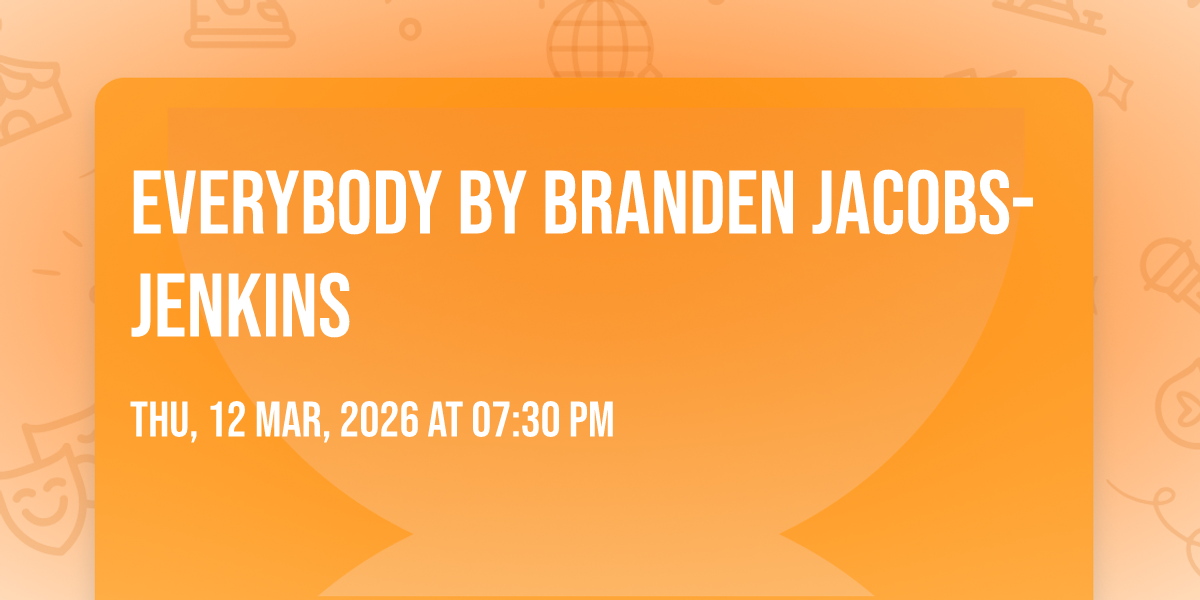 EVERYBODY BY BRANDEN JACOBS-JENKINS

THU, 12 MAR, 2026 AT 07:30 PM